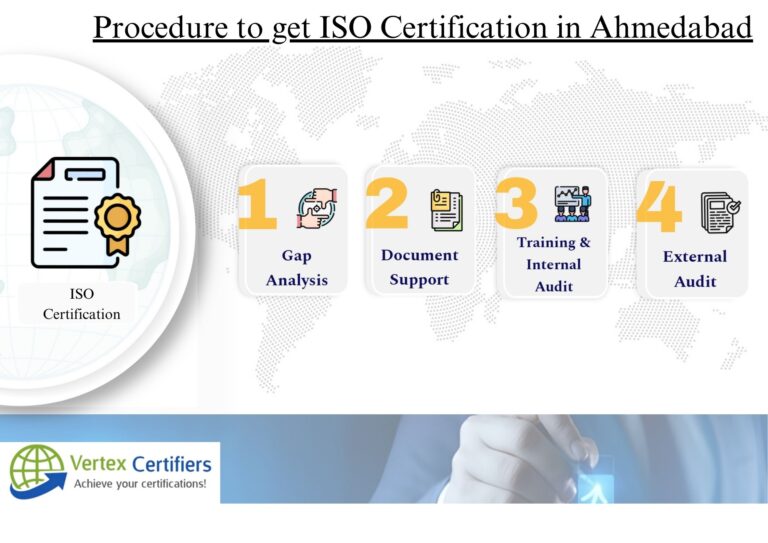 Procedure to get ISO Certification in Ahmedabad

ISO Certification

1 Gap Analysis

2 Document Support

3 Training & Internal Audit

4 External Audit

Vertex Certifiers
Achieve your certifications!